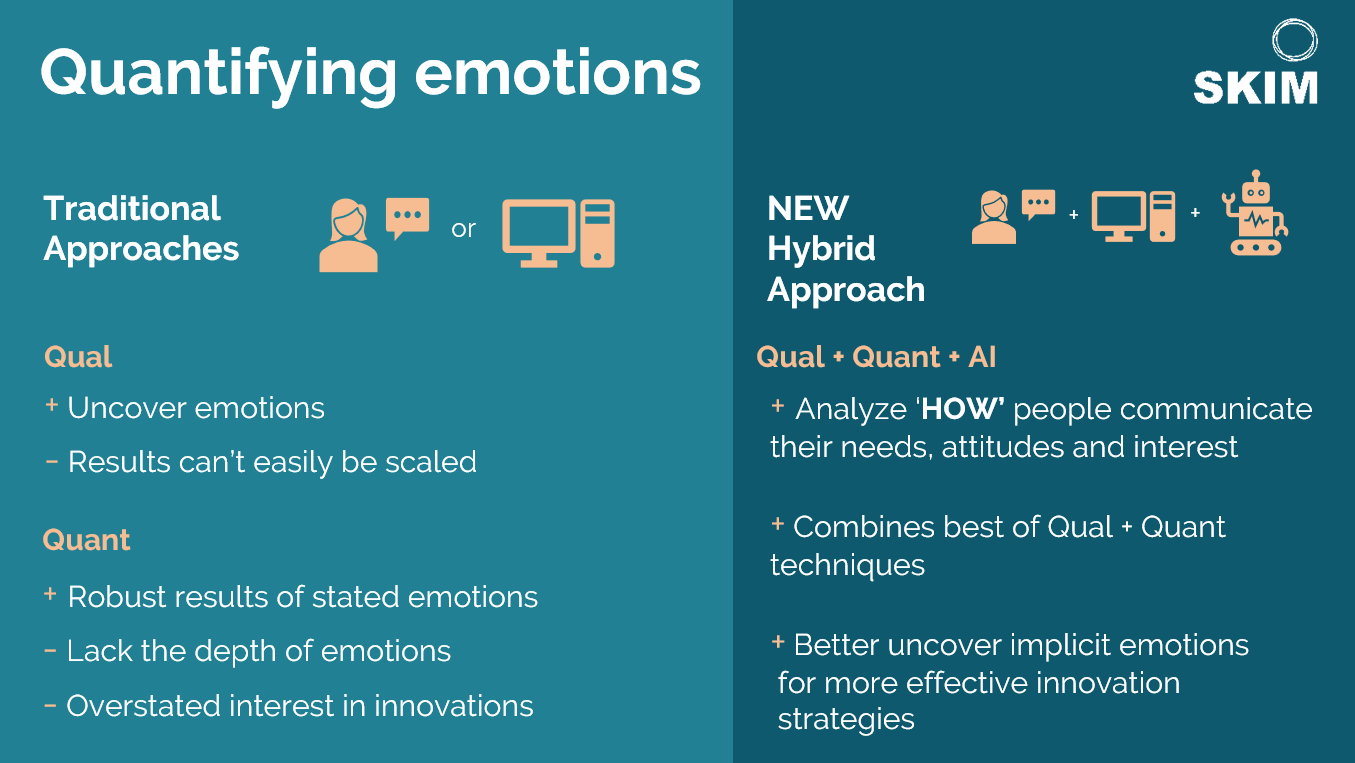 Quantifying emotions

SKIM

Traditional Approaches

or

Qual

+ Uncover emotions

- Results can't easily be scaled

Quant

+ Robust results of stated emotions

- Lack the depth of emotions

- Overstated interest in innovations

NEW Hybrid Approach

+ +

Qual + Quant + AI

+ Analyze 'HOW' people communicate their needs, attitudes and interest

+ Combines best of Qual + Quant techniques

+ Better uncover implicit emotions for more effective innovation strategies